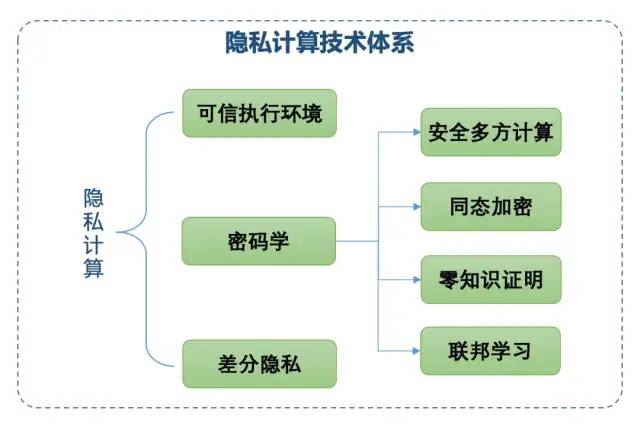 隐私计算技术体系

隐私计算

可信执行环境

密码学

差分隐私

安全多方计算

同态加密

零知识证明

联邦学习